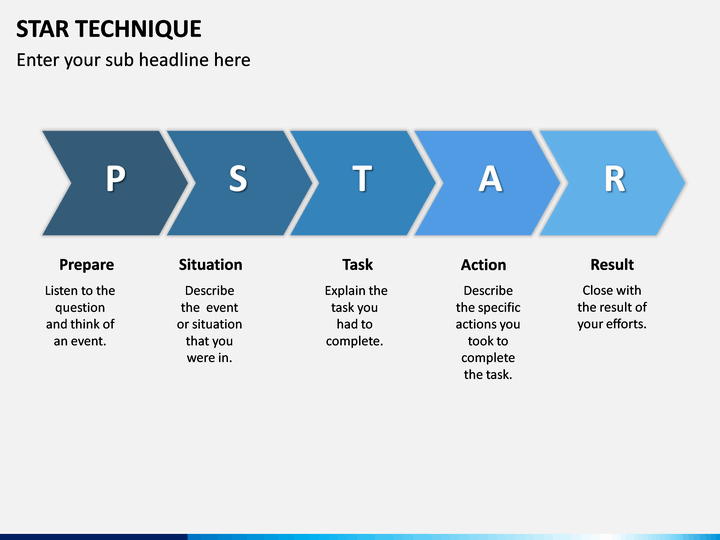 STAR TECHNIQUE

Enter your sub headline here

P

S

T

A

R

Prepare

Listen to the question and think of an event.

Situation

Describe the event or situation that you were in.

Task

Explain the task you had to complete.

Action

Describe the specific actions you took to complete the task.

Result

Close with the result of your efforts.